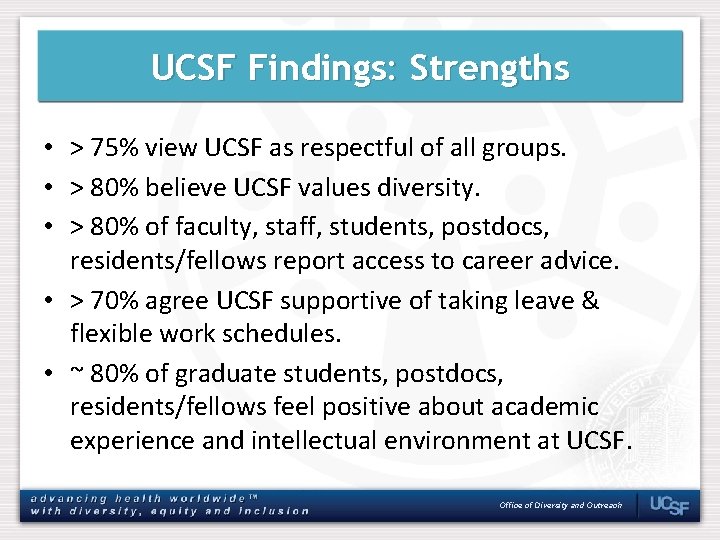 UCSF Findings: Strengths

• > 75% view UCSF as respectful of all groups.

• > 80% believe UCSF values diversity.

• > 80% of faculty, staff, students, postdocs, residents/fellows report access to career advice.

• > 70% agree UCSF supportive of taking leave & flexible work schedules.

• ~ 80% of graduate students, postdocs, residents/fellows feel positive about academic experience and intellectual environment at UCSF.

advancing health worldwide™
with diversity, equity and inclusion

Office of Diversity and Outreach

UCSF